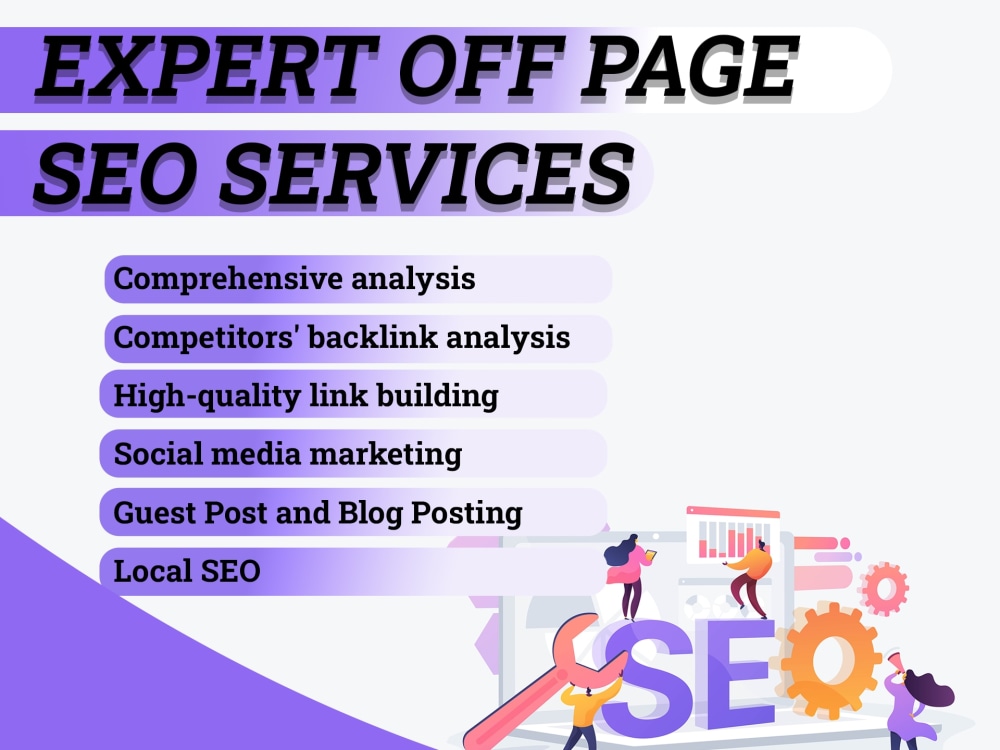 EXPERT OFF PAGE SEO SERVICES

Comprehensive analysis

Competitors' backlink analysis

High-quality link building

Social media marketing

Guest Post and Blog Posting

Local SEO

SEO